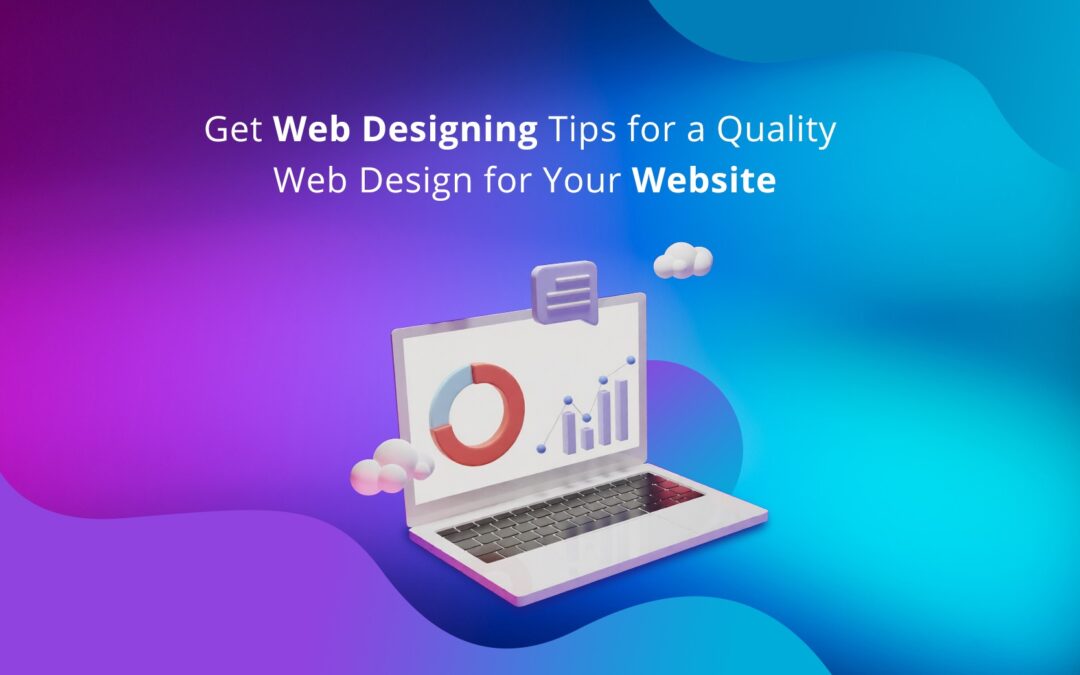 Get Web Designing Tips for a Quality Web Design for Your Website